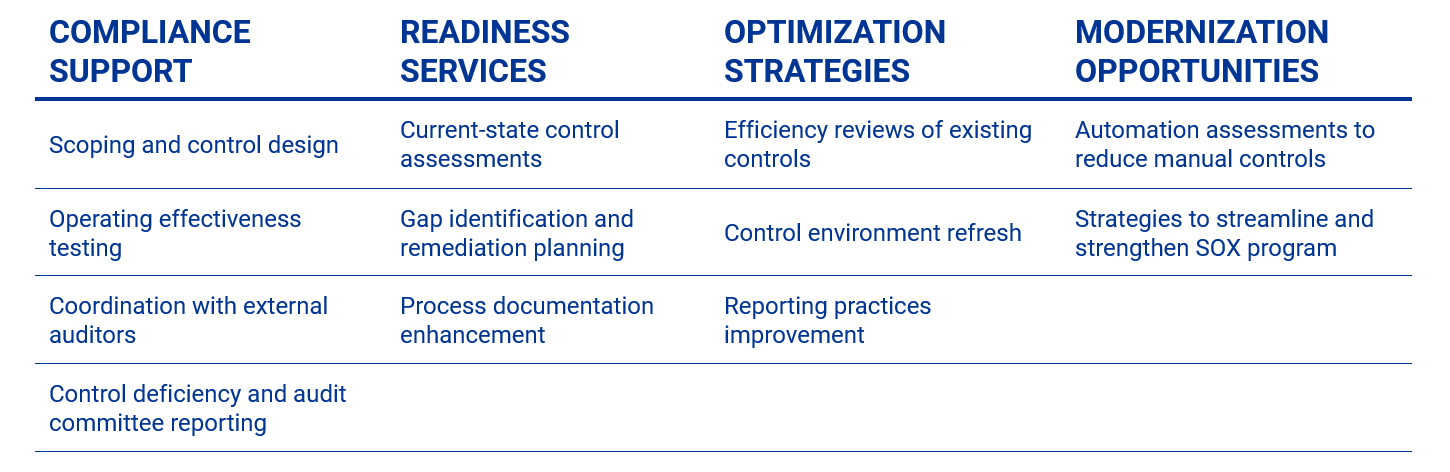 | COMPLIANCE SUPPORT | READINESS SERVICES | OPTIMIZATION STRATEGIES | MODERNIZATION OPPORTUNITIES |
|---|---|---|---|
| Scoping and control design | Current-state control assessments | Efficiency reviews of existing controls | Automation assessments to reduce manual controls |
| Operating effectiveness testing | Gap identification and remediation planning | Control environment refresh | Strategies to streamline and strengthen SOX program |
| Coordination with external auditors | Process documentation enhancement | Reporting practices improvement | |
| Control deficiency and audit committee reporting | | | |